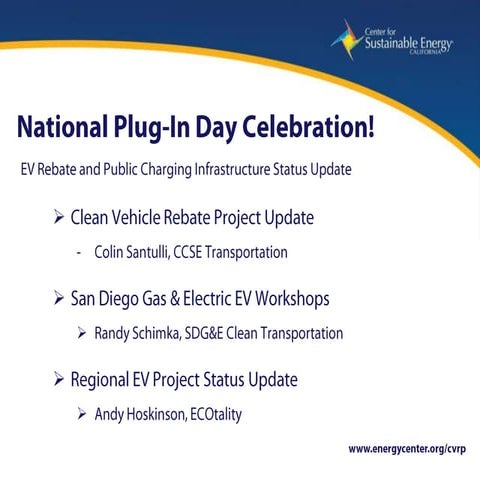 Center for
Sustainable Energy
CALIFORNIA

National Plug-In Day Celebration!

EV Rebate and Public Charging Infrastructure Status Update

➢ Clean Vehicle Rebate Project Update

- Colin Santulli, CCSE Transportation

➢ San Diego Gas & Electric EV Workshops

➢ Randy Schimka, SDG&E Clean Transportation

➢ Regional EV Project Status Update

➢ Andy Hoskinson, ECOtality

www.energycenter.org/cvrp